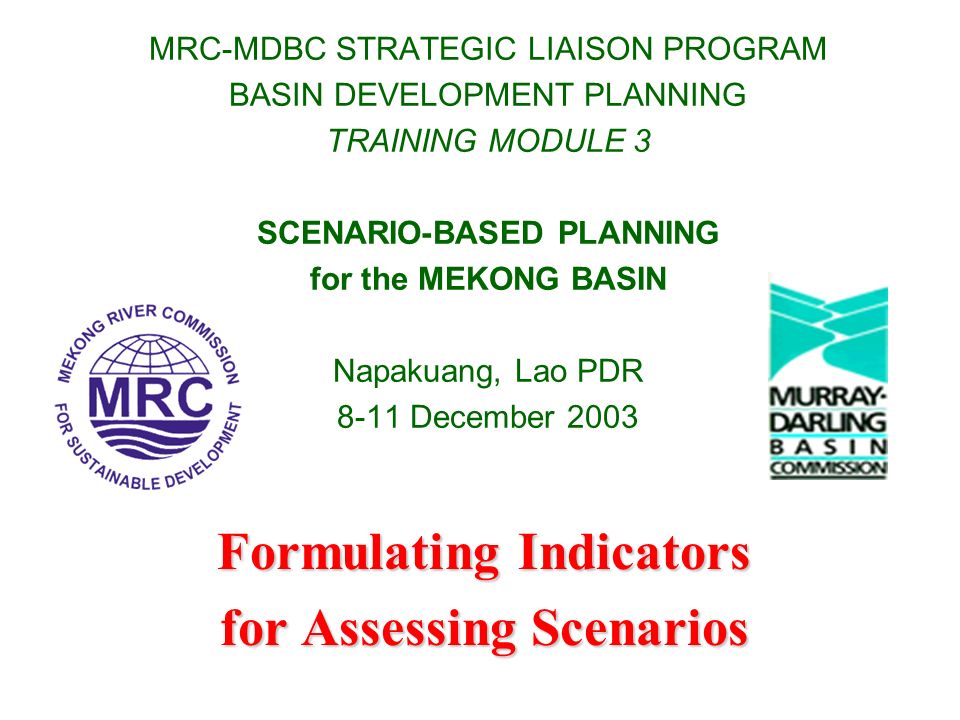 MRC-MDBC STRATEGIC LIAISON PROGRAM
BASIN DEVELOPMENT PLANNING
TRAINING MODULE 3

SCENARIO-BASED PLANNING
for the MEKONG BASIN

MEKONG RIVER COMMISSION
MRC
FOR SUSTAINABLE DEVELOPMENT

Napakuang, Lao PDR
8-11 December 2003

MURRAY-DARLING
BASIN
COMMISSION

Formulating Indicators
for Assessing Scenarios